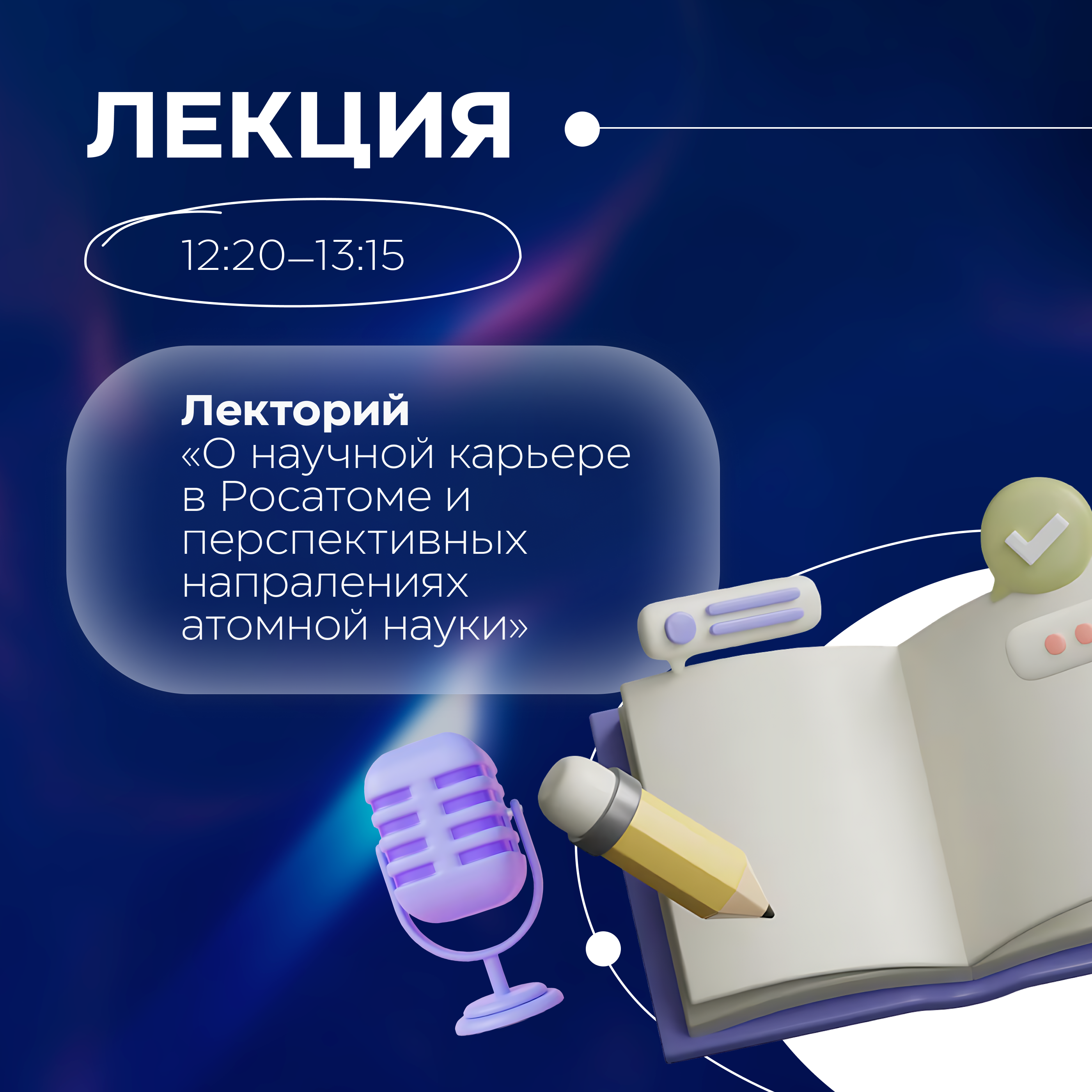 ЛЕКЦИЯ

12:20–13:15

Лекторий
«О научной карьере в Росатоме и перспективных напралениях атомной науки»